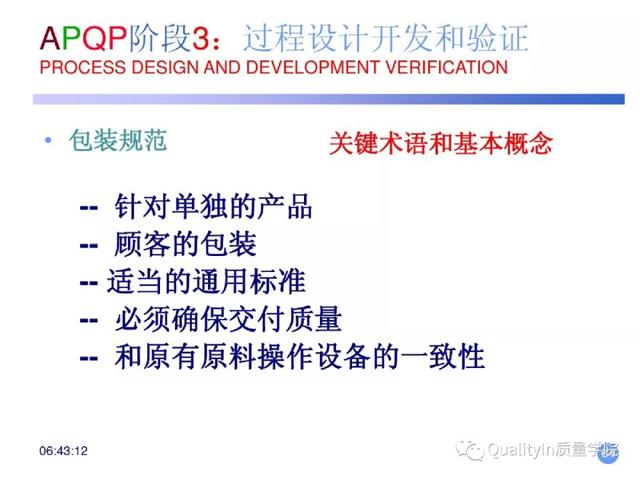 APQP阶段3：过程设计开发和验证
PROCESS DESIGN AND DEVELOPMENT VERIFICATION

• 包装规范

关键术语和基本概念

-- 针对单独的产品
-- 顾客的包装
-- 适当的通用标准
-- 必须确保交付质量
-- 和原有原料操作设备的一致性

06:43:12

QualityIn质量学院